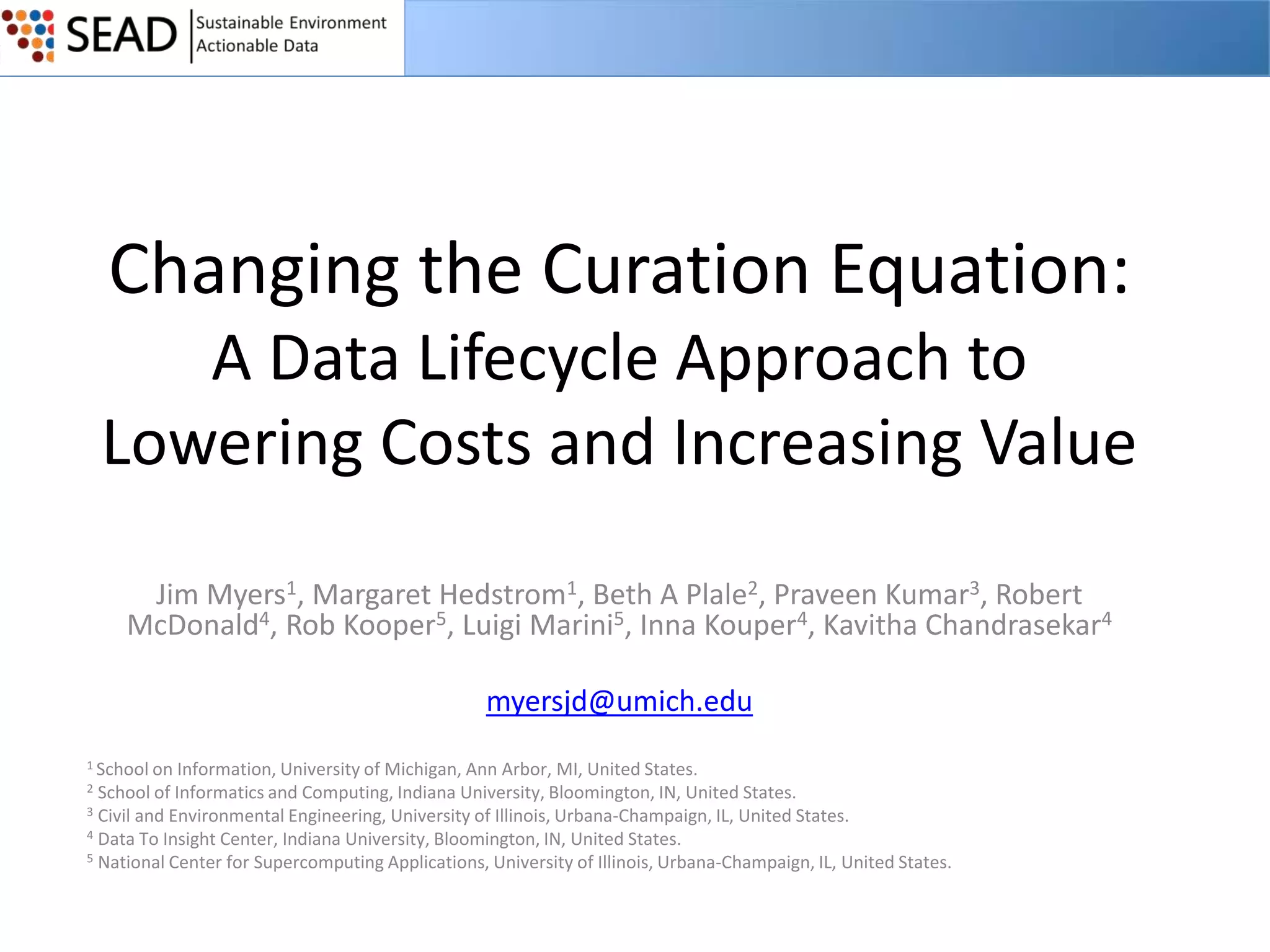 SEAD Sustainable Environment Actionable Data

Changing the Curation Equation: A Data Lifecycle Approach to Lowering Costs and Increasing Value

Jim Myers$^1$, Margaret Hedstrom$^1$, Beth A Plale$^2$, Praveen Kumar$^3$, Robert McDonald$^4$, Rob Kooper$^5$, Luigi Marini$^5$, Inna Kouper$^4$, Kavitha Chandrasekar$^4$

myersjd@umich.edu

$^1$ School on Information, University of Michigan, Ann Arbor, MI, United States.
$^2$ School of Informatics and Computing, Indiana University, Bloomington, IN, United States.
$^3$ Civil and Environmental Engineering, University of Illinois, Urbana-Champaign, IL, United States.
$^4$ Data To Insight Center, Indiana University, Bloomington, IN, United States.
$^5$ National Center for Supercomputing Applications, University of Illinois, Urbana-Champaign, IL, United States.